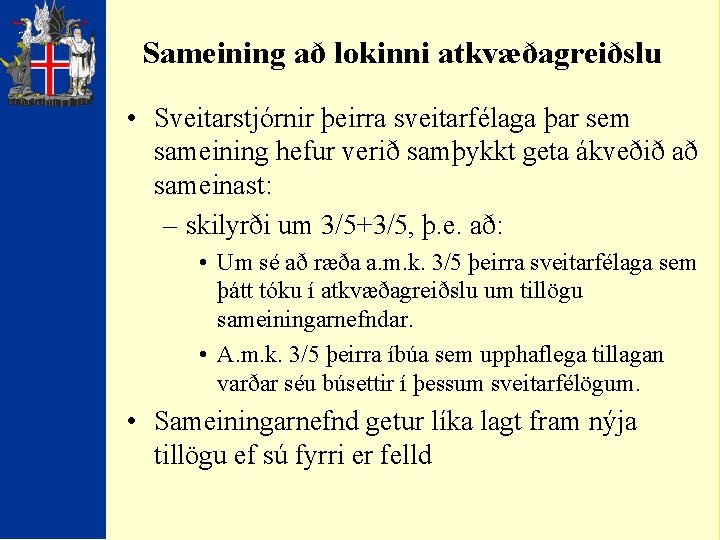 Sameining að lokinni atkvæðagreiðslu

• Sveitarstjórnir þeirra sveitarfélaga þar sem sameining hefur verið samþykkt geta ákveðið að sameinast:

– skilyrði um 3/5+3/5, þ.e. að:

• Um sé að ræða a.m.k. 3/5 þeirra sveitarfélaga sem þátt tóku í atkvæðagreiðslu um tillögu sameiningarnefndar.

• A.m.k. 3/5 þeirra íbúa sem upphaflega tillagan varðar séu búsettir í þessum sveitarfélögum.

• Sameiningarnefnd getur líka lagt fram nýja tillögu ef sú fyrri er felld